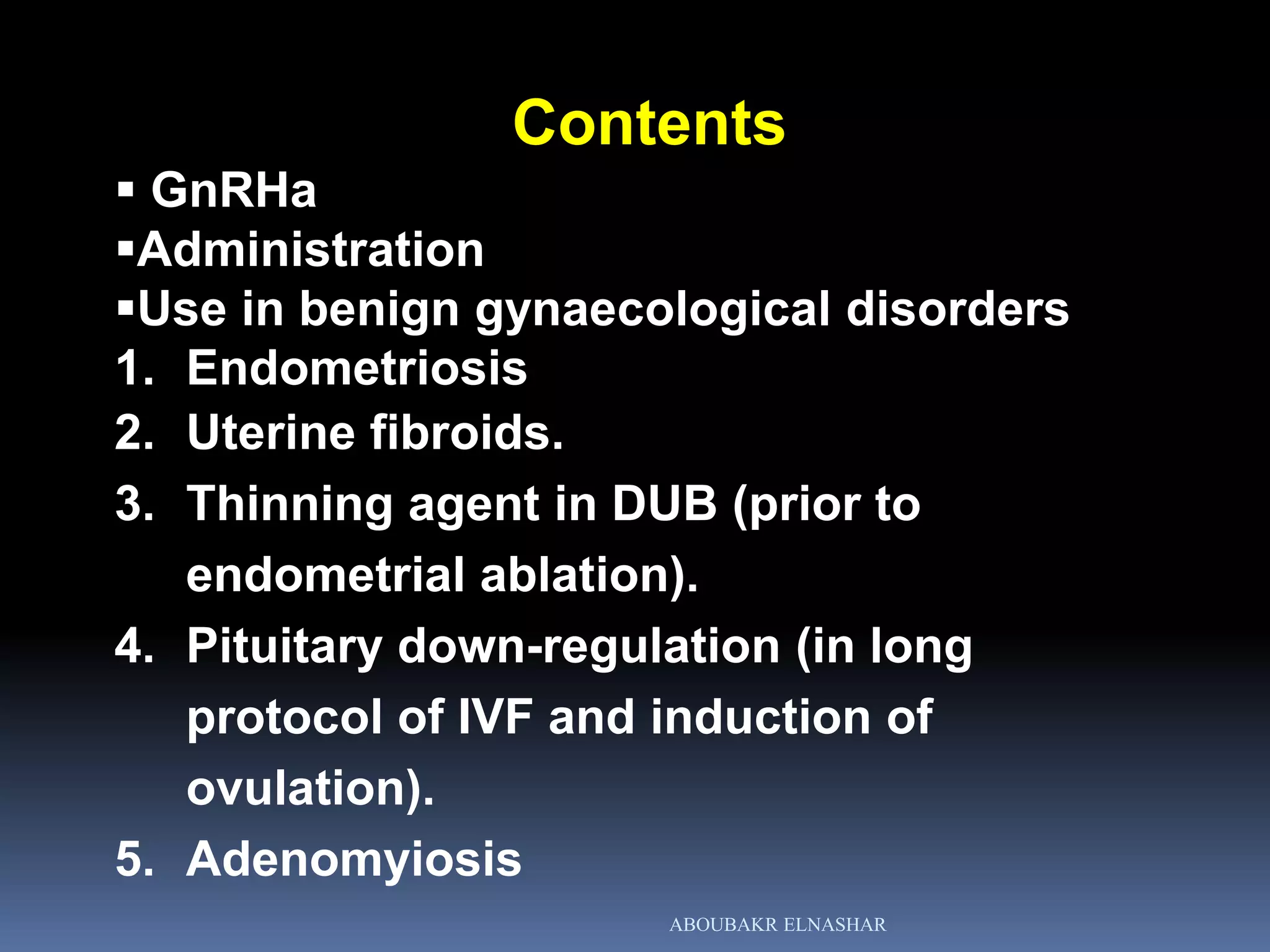 Contents

▪ GnRHa
▪Administration
▪Use in benign gynaecological disorders
1. Endometriosis
2. Uterine fibroids.
3. Thinning agent in DUB (prior to endometrial ablation).
4. Pituitary down-regulation (in long protocol of IVF and induction of ovulation).
5. Adenomyiosis

ABOUBAKR ELNASHAR